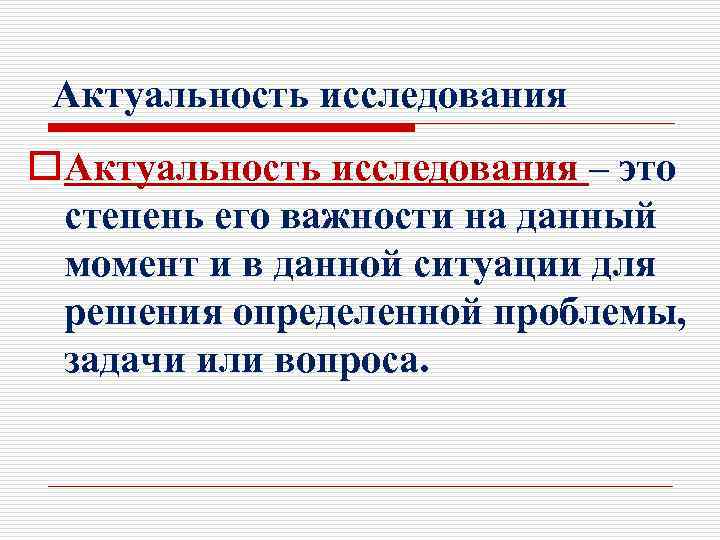 Актуальность исследования

Актуальность исследования – это степень его важности на данный момент и в данной ситуации для решения определенной проблемы, задачи или вопроса.